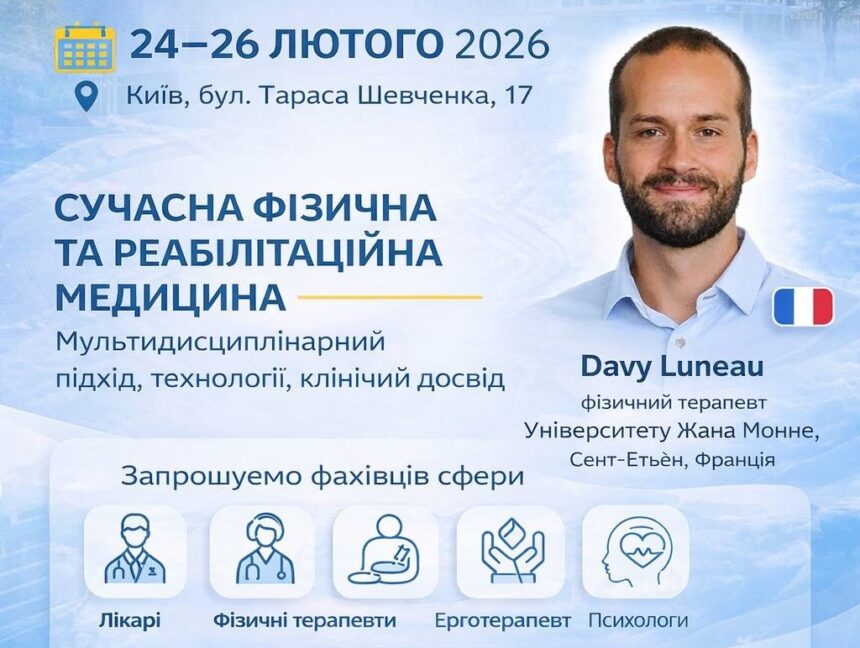 24–26 ЛЮТОГО 2026

Київ, бул. Тараса Шевченка, 17

СУЧАСНА ФІЗИЧНА ТА РЕАБІЛІТАЦІЙНА МЕДИЦИНА

Мультидисциплінарний підхід, технології, клінічий досвід

Davy Luneau
фізичний терапевт
Університету Жана Монне,
Сент-Етьєн, Франція

Запрошуемо фахівців сфери

Лікарі

Фізичні терапевти

Ерготерапевт

Психологи